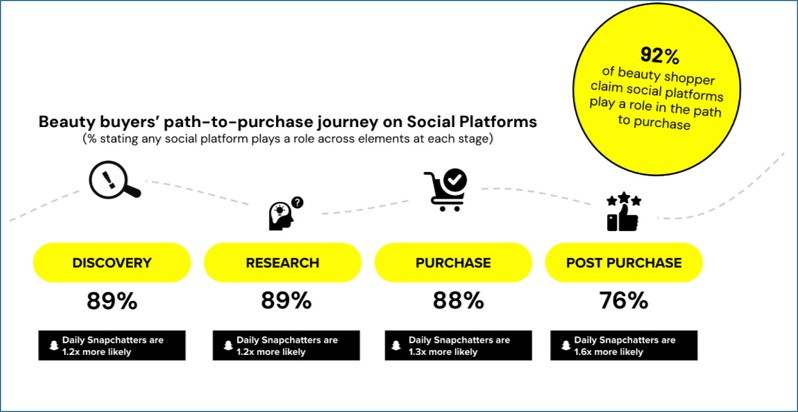 92%
of beauty shopper claim social platforms play a role in the path to purchase

Beauty buyers' path-to-purchase journey on Social Platforms
(% stating any social platform plays a role across elements at each stage)

DISCOVERY
89%
Daily Snapchatters are 1.2x more likely

RESEARCH
89%
Daily Snapchatters are 1.2x more likely

PURCHASE
88%
Daily Snapchatters are 1.3x more likely

POST PURCHASE
76%
Daily Snapchatters are 1.6x more likely